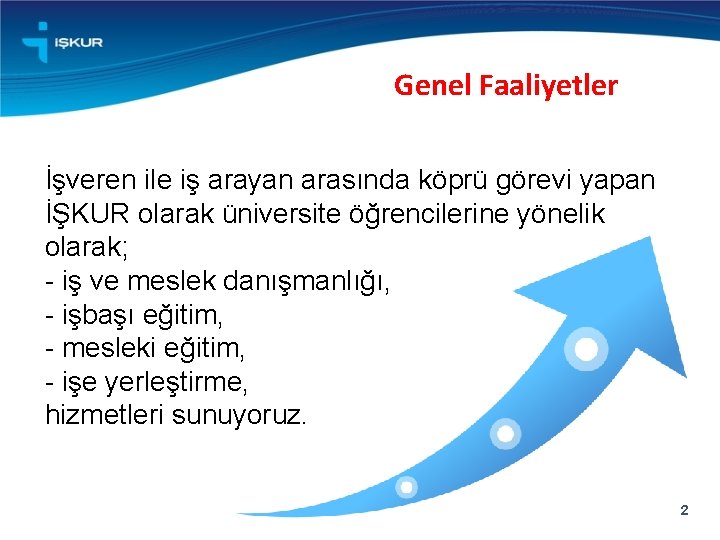 İŞKUR

Genel Faaliyetler

İşveren ile iş arayan arasında köprü görevi yapan İŞKUR olarak üniversite öğrencilerine yönelik olarak;
- iş ve meslek danışmanlığı,
- işbaşı eğitim,
- mesleki eğitim,
- işe yerleştirme,
hizmetleri sunuyoruz.

2